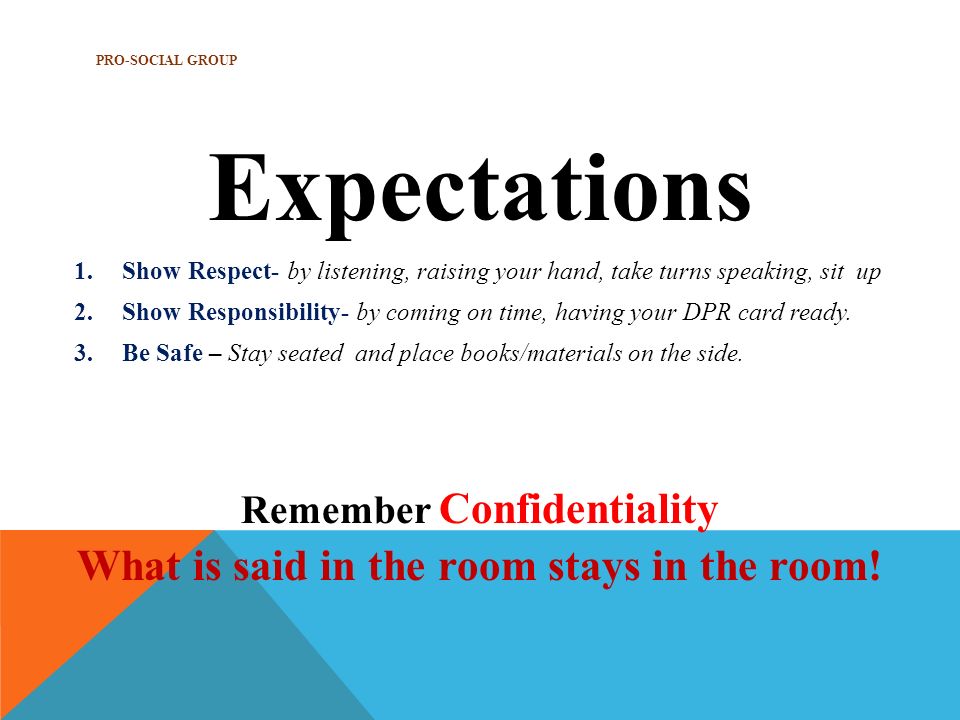 PRO-SOCIAL GROUP

Expectations

1. Show Respect- by listening, raising your hand, take turns speaking, sit up
2. Show Responsibility- by coming on time, having your DPR card ready.
3. Be Safe – Stay seated and place books/materials on the side.

Remember Confidentiality
What is said in the room stays in the room!